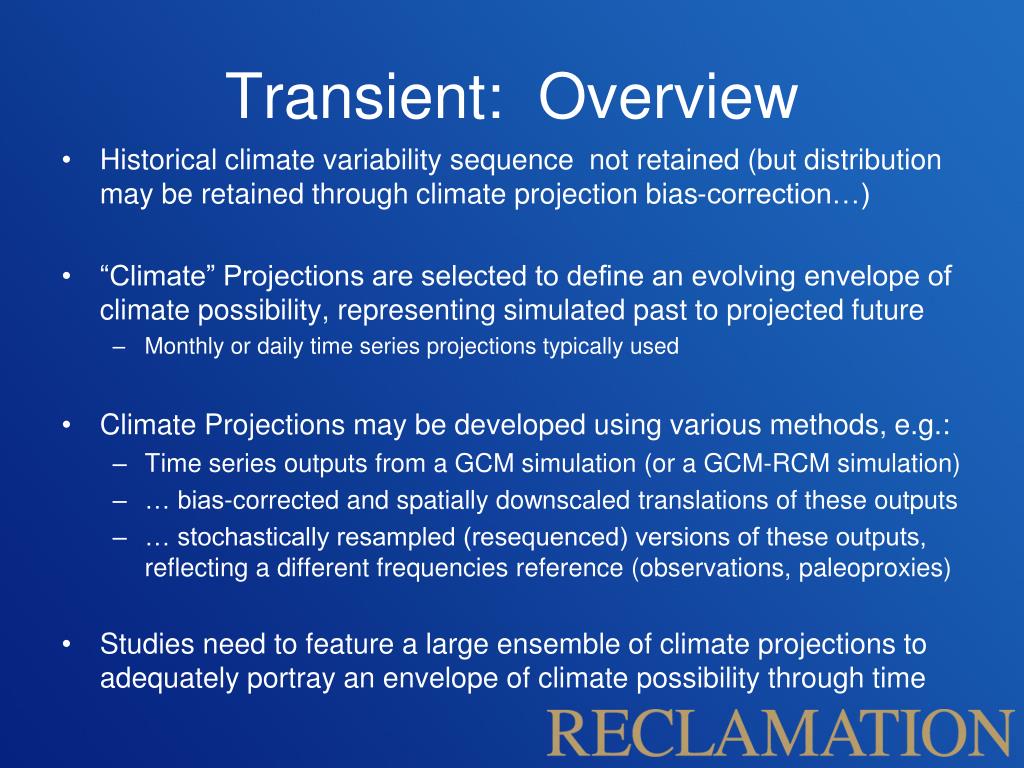 Transient: Overview

• Historical climate variability sequence not retained (but distribution may be retained through climate projection bias-correction…)

• “Climate” Projections are selected to define an evolving envelope of climate possibility, representing simulated past to projected future
– Monthly or daily time series projections typically used

• Climate Projections may be developed using various methods, e.g.:
– Time series outputs from a GCM simulation (or a GCM-RCM simulation)
– … bias-corrected and spatially downscaled translations of these outputs
– … stochastically resampled (resequenced) versions of these outputs, reflecting a different frequencies reference (observations, paleoproxies)

• Studies need to feature a large ensemble of climate projections to adequately portray an envelope of climate possibility through time

RECLAMATION